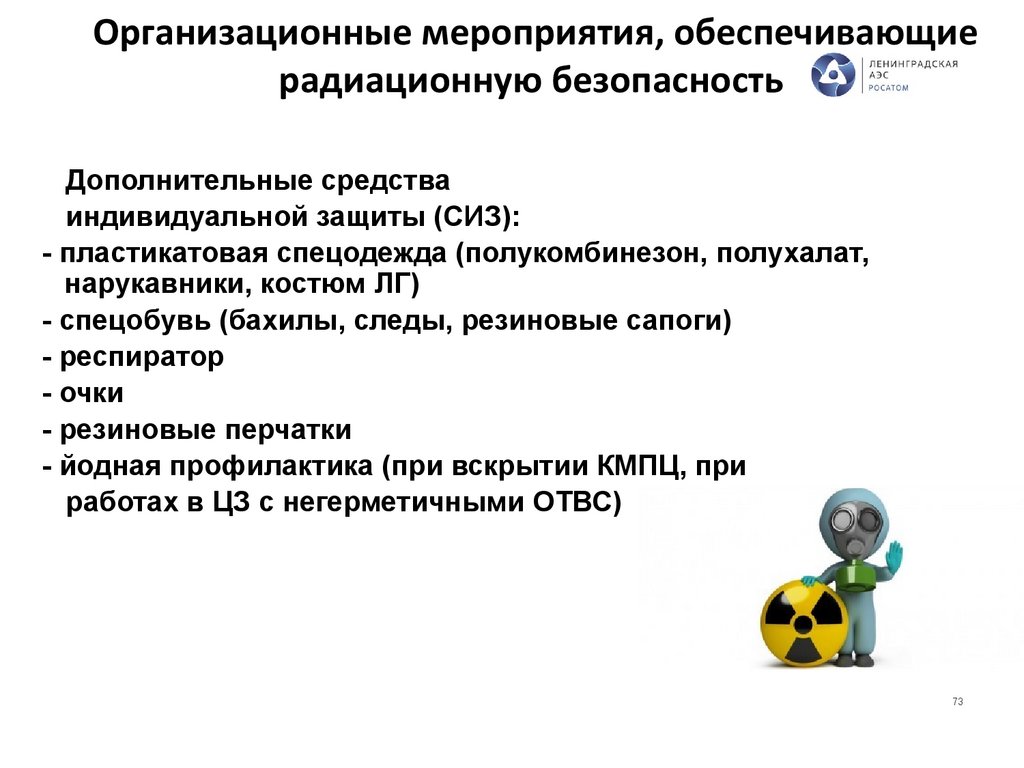 Организационные мероприятия, обеспечивающие радиационную безопасность

ЛЕНИНГРАДСКАЯ АЭС РОСАТОМ

Дополнительные средства индивидуальной защиты (СИЗ):
- пластикатовая спецодежда (полукомбинезон, полухалат, нарукавники, костюм ЛГ)
- спецобувь (бахилы, следы, резиновые сапоги)
- респиратор
- очки
- резиновые перчатки
- йодная профилактика (при вскрытии КМПЦ, при работах в ЦЗ с негерметичными ОТВС)

73